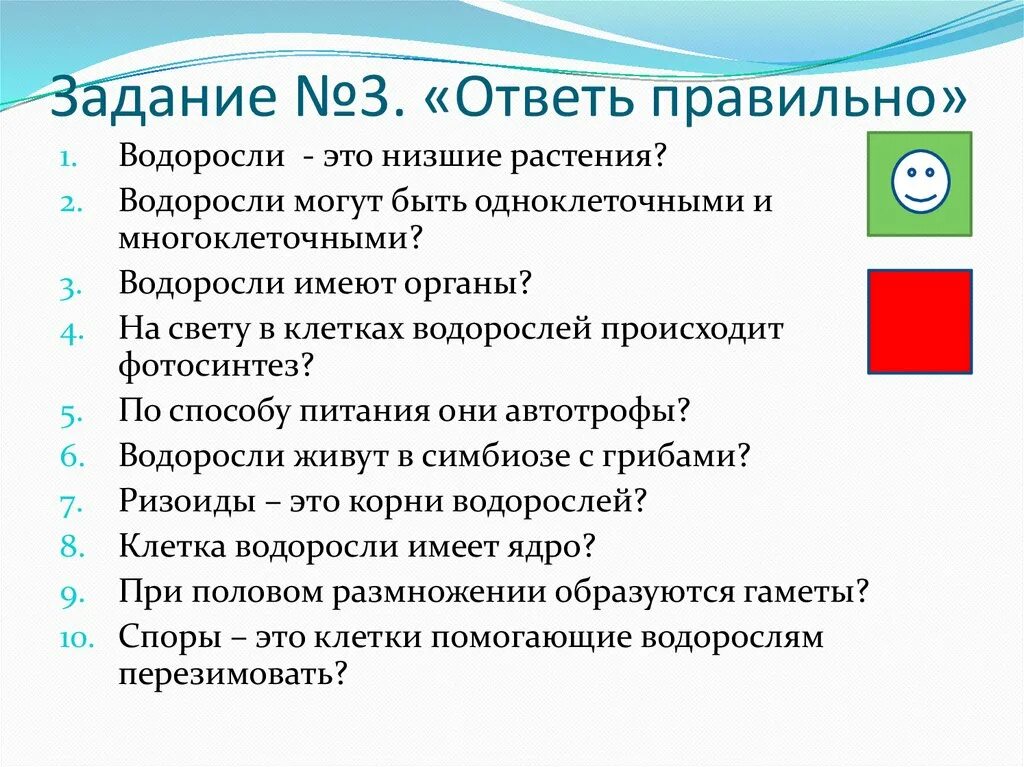 Задание №3. «Ответь правильно»

1. Водоросли - это низшие растения?
2. Водоросли могут быть одноклеточными и многоклеточными?
3. Водоросли имеют органы?
4. На свету в клетках водорослей происходит фотосинтез?
5. По способу питания они автотрофы?
6. Водоросли живут в симбиозе с грибами?
7. Ризоиды – это корни водорослей?
8. Клетка водоросли имеет ядро?
9. При половом размножении образуются гаметы?
10. Споры – это клетки помогающие водорослям перезимовать?